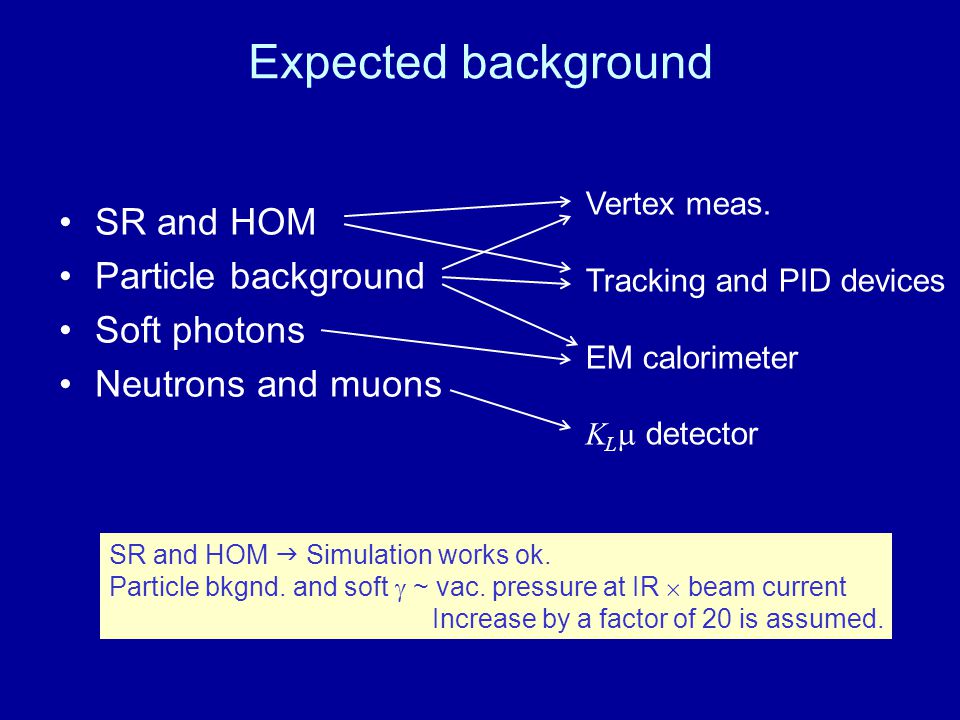 Expected background

• SR and HOM
• Particle background
• Soft photons
• Neutrons and muons

Vertex meas.

Tracking and PID devices

EM calorimeter

$K_L\mu$ detector

SR and HOM → Simulation works ok.
Particle bkgnd. and soft $\gamma$ ~ vac. pressure at IR $\times$ beam current
Increase by a factor of 20 is assumed.